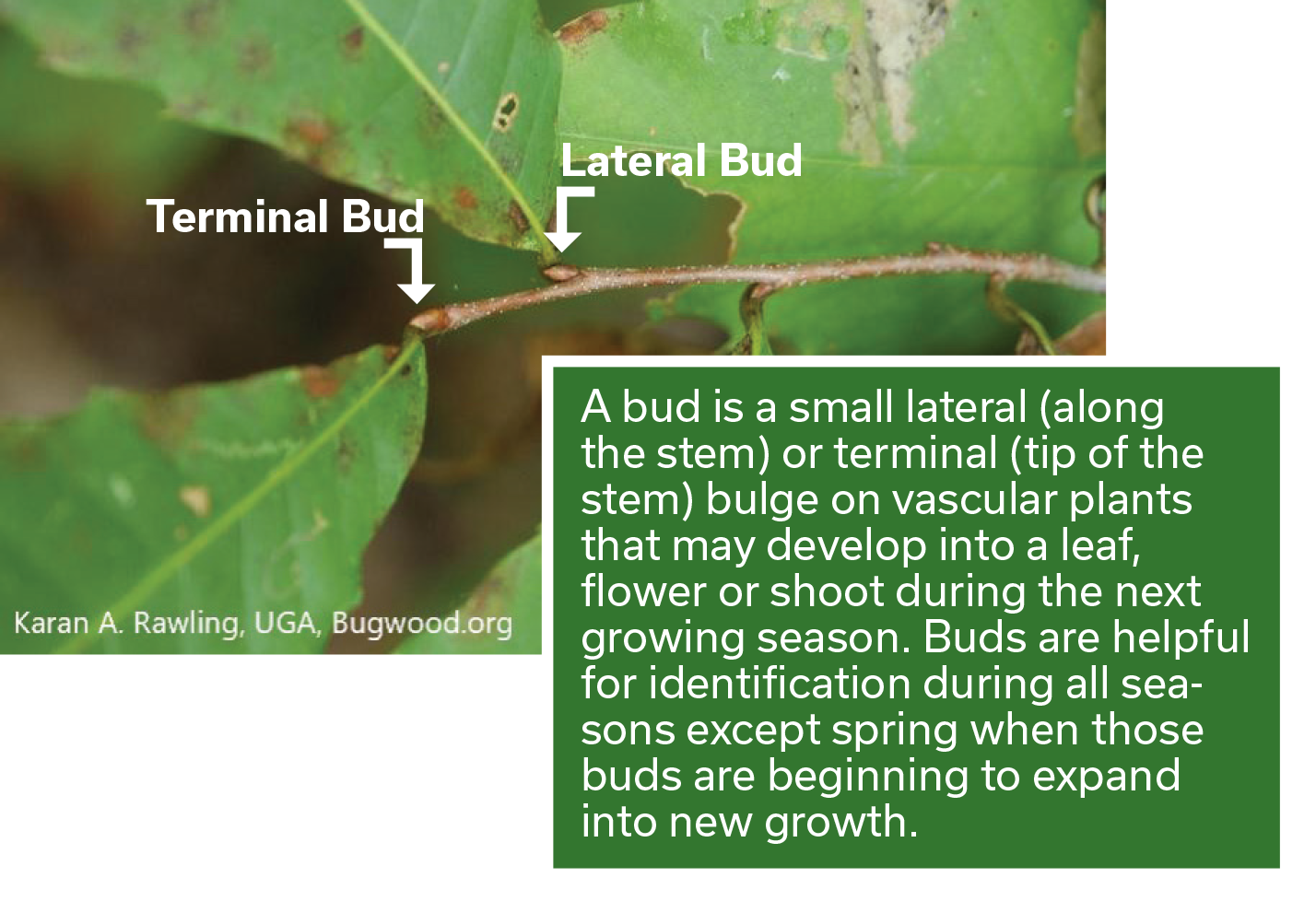 Lateral Bud

Terminal Bud

Karan A. Rawling, UGA, Bugwood.org

A bud is a small lateral (along the stem) or terminal (tip of the stem) bulge on vascular plants that may develop into a leaf, flower or shoot during the next growing season. Buds are helpful for identification during all seasons except spring when those buds are beginning to expand into new growth.